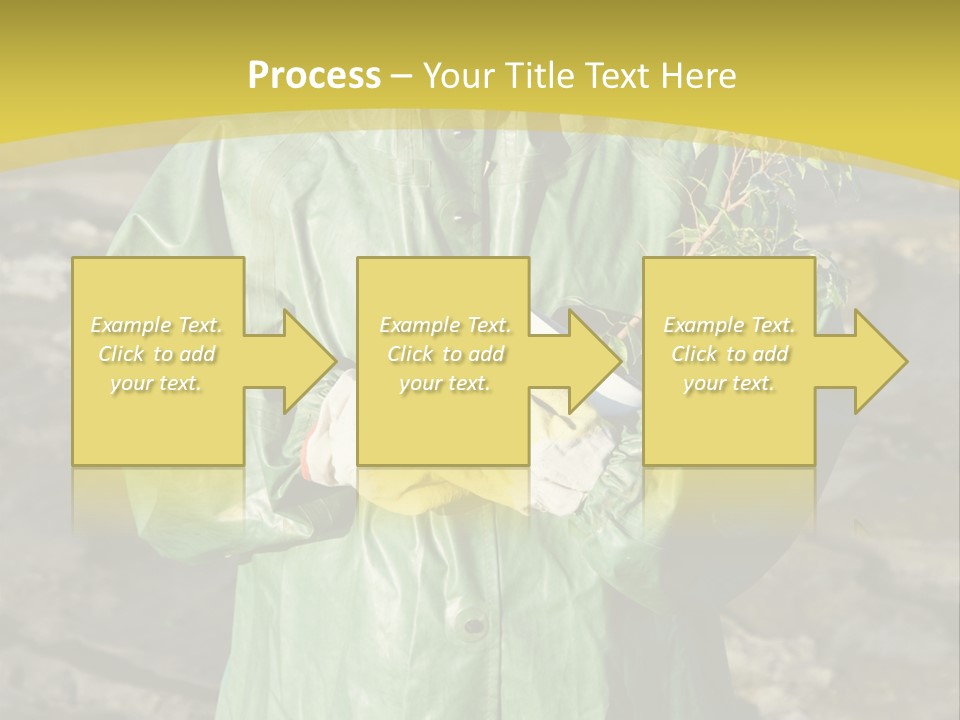 Process – Your Title Text Here

Example Text. Click to add your text.

Example Text. Click to add your text.

Example Text. Click to add your text.